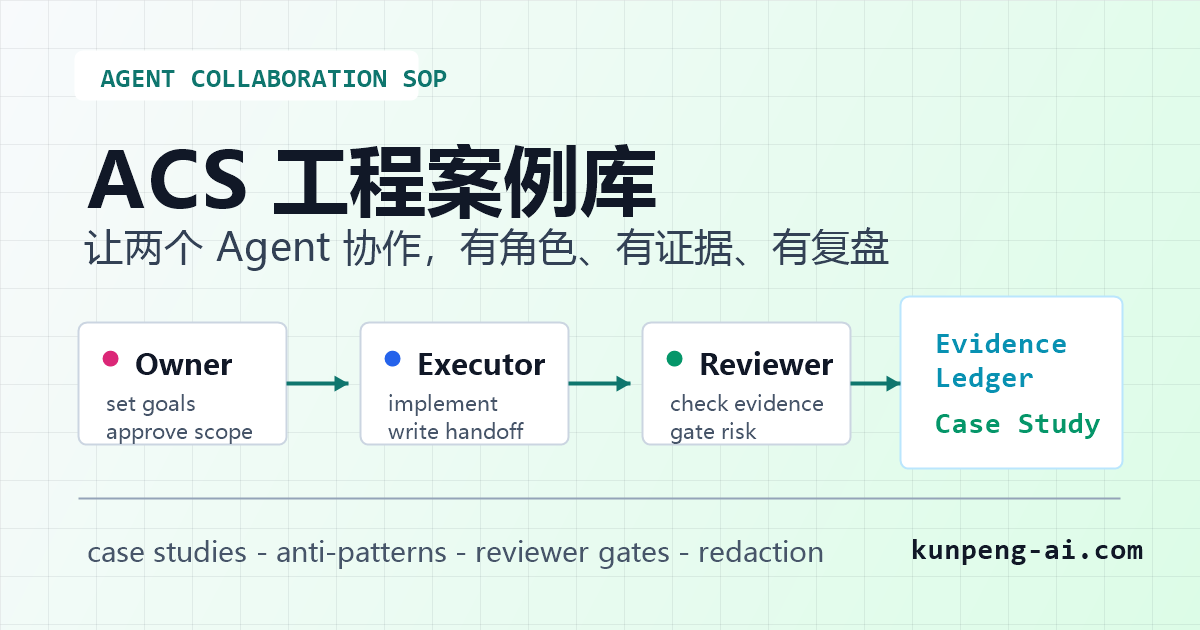 AGENT COLLABORATION SOP

ACS 工程案例库

让两个 Agent 协作，有角色、有证据、有复盘

Owner
set goals
approve scope

Executor
implement
write handoff

Reviewer
check evidence
gate risk

Evidence Ledger
Case Study

case studies - anti-patterns - reviewer gates - redaction

kunpeng-ai.com